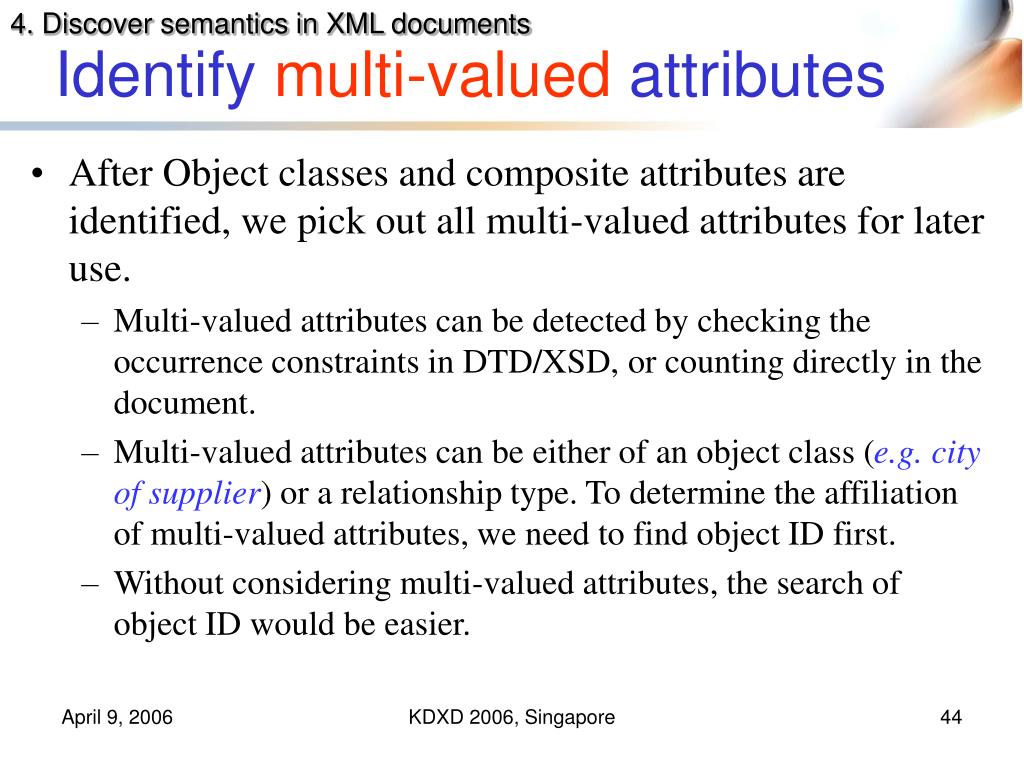 4. Discover semantics in XML documents

Identify multi-valued attributes

• After Object classes and composite attributes are identified, we pick out all multi-valued attributes for later use.
– Multi-valued attributes can be detected by checking the occurrence constraints in DTD/XSD, or counting directly in the document.
– Multi-valued attributes can be either of an object class (e.g. city of supplier) or a relationship type. To determine the affiliation of multi-valued attributes, we need to find object ID first.
– Without considering multi-valued attributes, the search of object ID would be easier.

April 9, 2006

KDXD 2006, Singapore

44